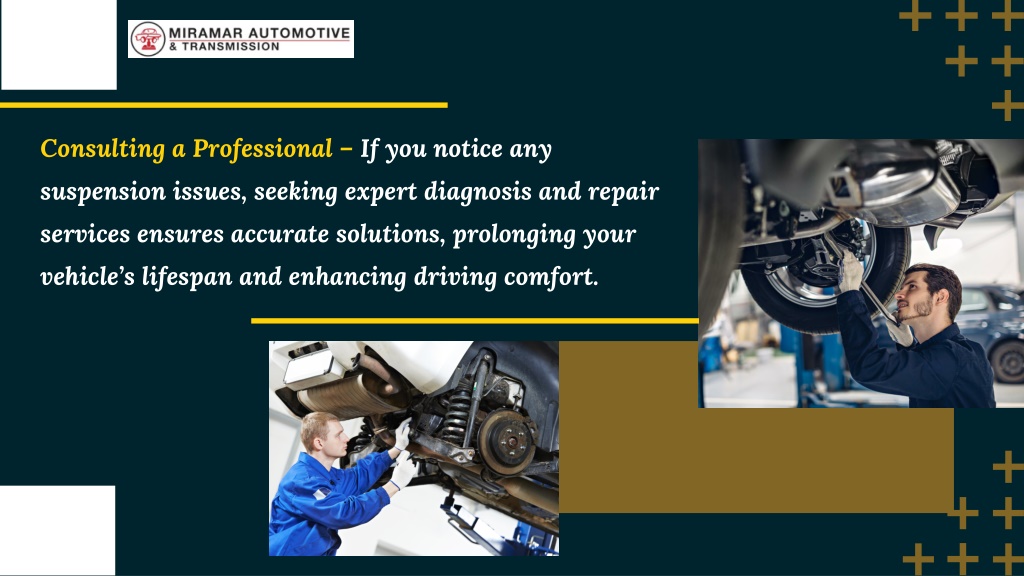 MIRAMAR AUTOMOTIVE
& TRANSMISSION

Consulting a Professional – If you notice any suspension issues, seeking expert diagnosis and repair services ensures accurate solutions, prolonging your vehicle's lifespan and enhancing driving comfort.